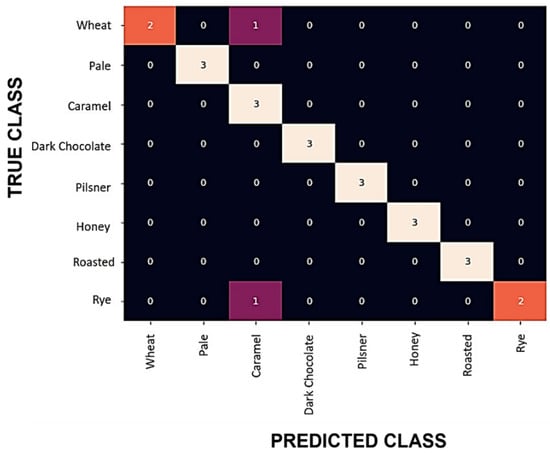 TRUE CLASS

| | Wheat | Pale | Caramel | Dark Chocolate | Pilsner | Honey | Roasted | Rye |
|---|---|---|---|---|---|---|---|---|
| Wheat | 2 | 0 | 1 | 0 | 0 | 0 | 0 | 0 |
| Pale | 0 | 3 | 0 | 0 | 0 | 0 | 0 | 0 |
| Caramel | 0 | 0 | 3 | 0 | 0 | 0 | 0 | 0 |
| Dark Chocolate | 0 | 0 | 0 | 3 | 0 | 0 | 0 | 0 |
| Pilsner | 0 | 0 | 0 | 0 | 3 | 0 | 0 | 0 |
| Honey | 0 | 0 | 0 | 0 | 0 | 3 | 0 | 0 |
| Roasted | 0 | 0 | 0 | 0 | 0 | 0 | 3 | 0 |
| Rye | 0 | 0 | 1 | 0 | 0 | 0 | 0 | 2 |

PREDICTED CLASS